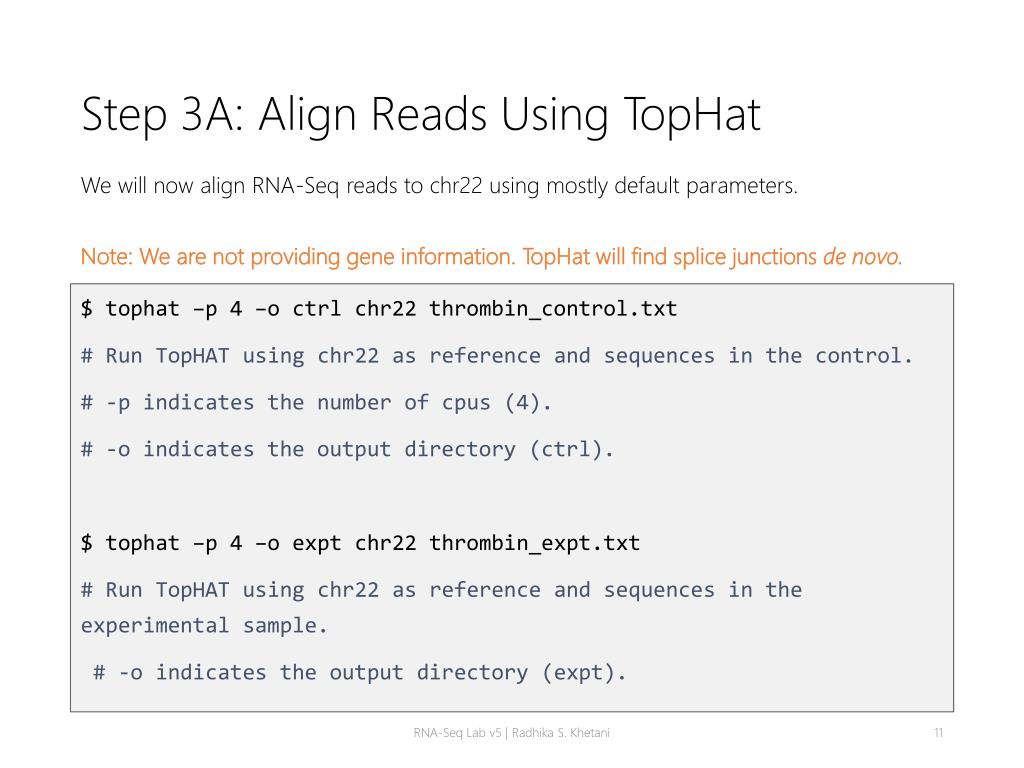 Step 3A: Align Reads Using TopHat

We will now align RNA-Seq reads to chr22 using mostly default parameters.

Note: We are not providing gene information. TopHat will find splice junctions de novo.

$ tophat –p 4 –o ctrl chr22 thrombin_control.txt

# Run TopHAT using chr22 as reference and sequences in the control.

# -p indicates the number of cpus (4).

# -o indicates the output directory (ctrl).

$ tophat –p 4 –o expt chr22 thrombin_expt.txt

# Run TopHAT using chr22 as reference and sequences in the experimental sample.

# -o indicates the output directory (expt).

RNA-Seq Lab v5 | Radhika S. Khetani

11